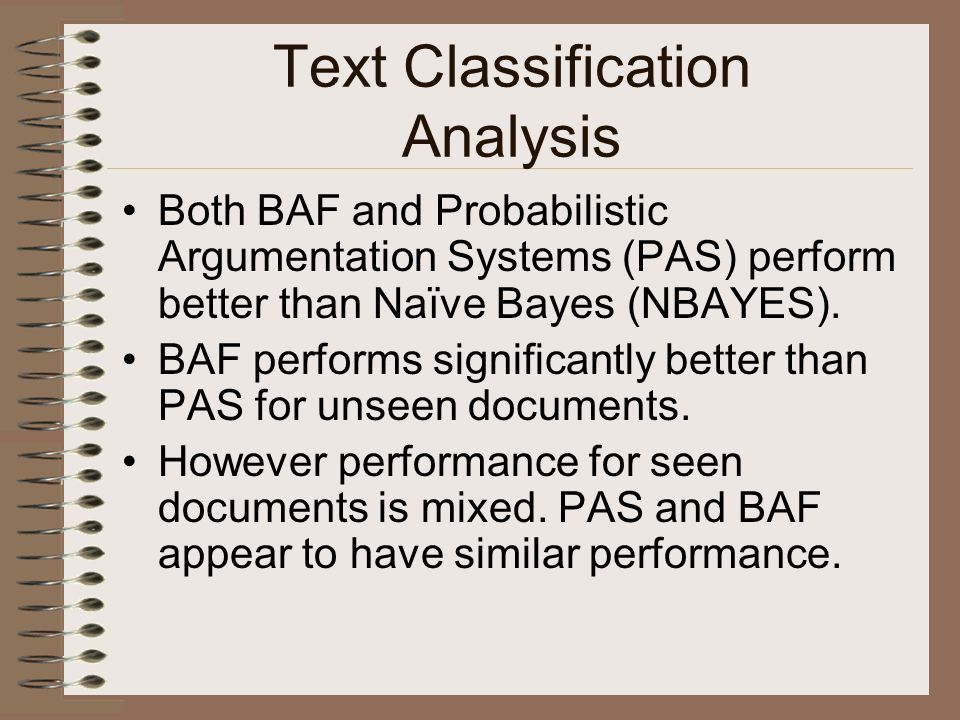 Text Classification Analysis

• Both BAF and Probabilistic Argumentation Systems (PAS) perform better than Naïve Bayes (NBAYES).

• BAF performs significantly better than PAS for unseen documents.

• However performance for seen documents is mixed. PAS and BAF appear to have similar performance.